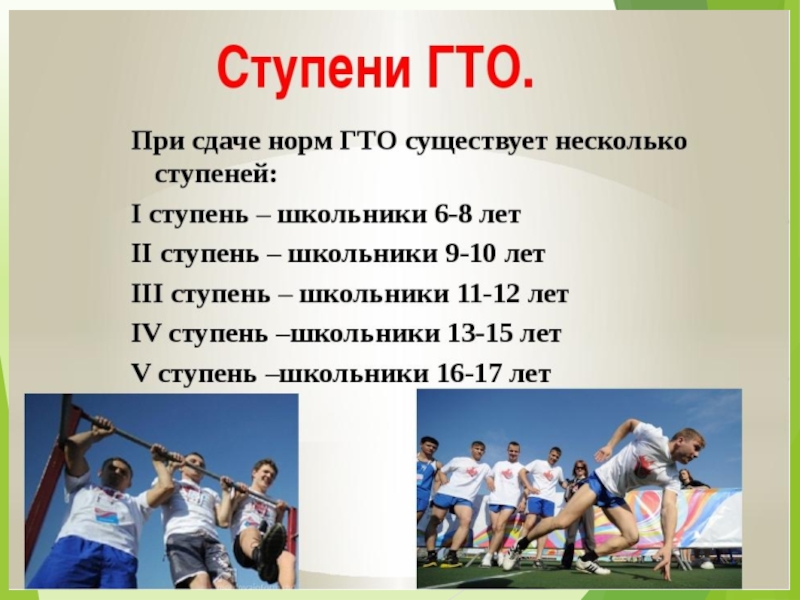 Ступени ГТО.

При сдаче норм ГТО существует несколько ступеней:

I ступень – школьники 6-8 лет

II ступень – школьники 9-10 лет

III ступень – школьники 11-12 лет

IV ступень –школьники 13-15 лет

V ступень –школьники 16-17 лет